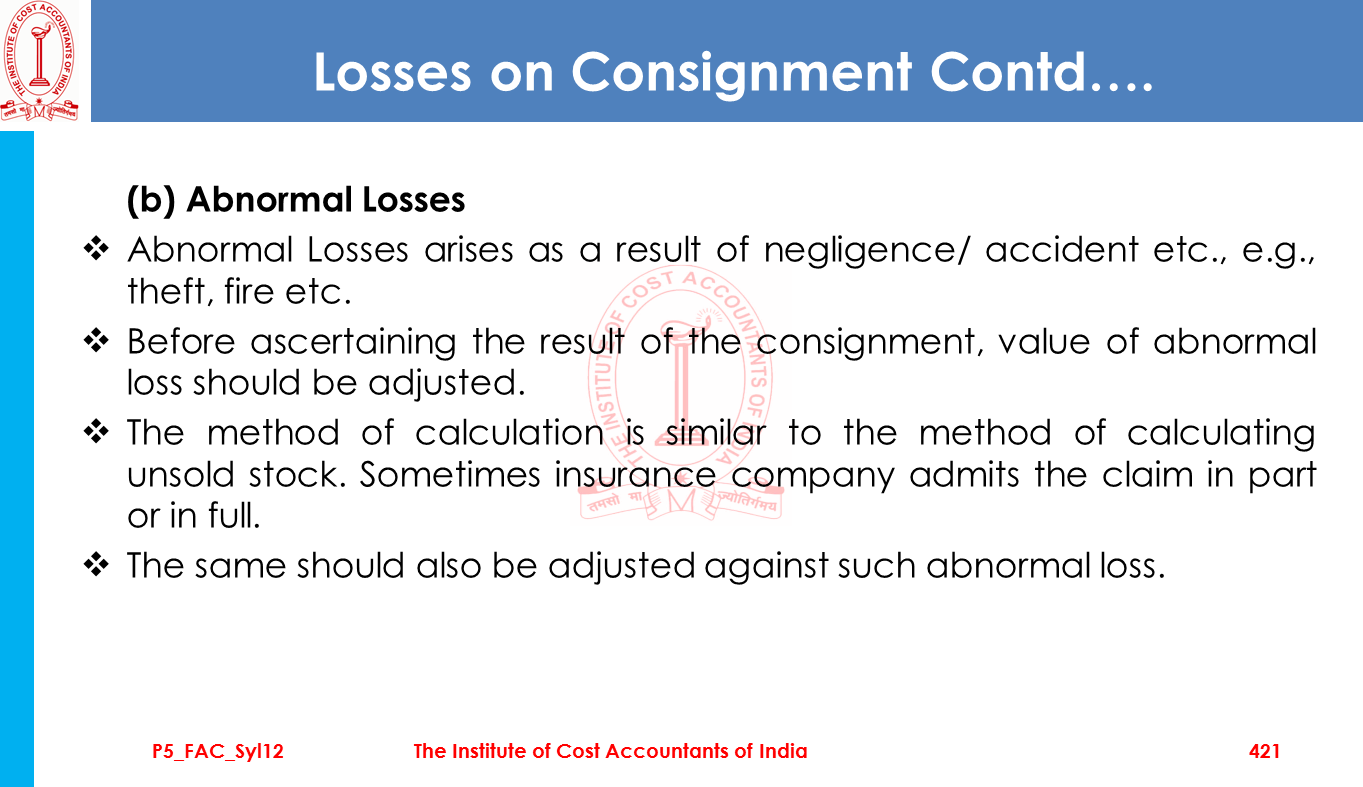 THE INSTITUTE OF COST ACCOUNTANTS OF INDIA
तमसो मा ज्योतिर्गमय

Losses on Consignment Contd….

(b) Abnormal Losses

❖ Abnormal Losses arises as a result of negligence/ accident etc., e.g., theft, fire etc.

❖ Before ascertaining the result of the consignment, value of abnormal loss should be adjusted.

❖ The method of calculation is similar to the method of calculating unsold stock. Sometimes insurance company admits the claim in part or in full.

❖ The same should also be adjusted against such abnormal loss.

THE INSTITUTE OF COST ACCOUNTANTS OF INDIA
तमसो मा ज्योतिर्गमय

P5_FAC_Syl12 The Institute of Cost Accountants of India 421